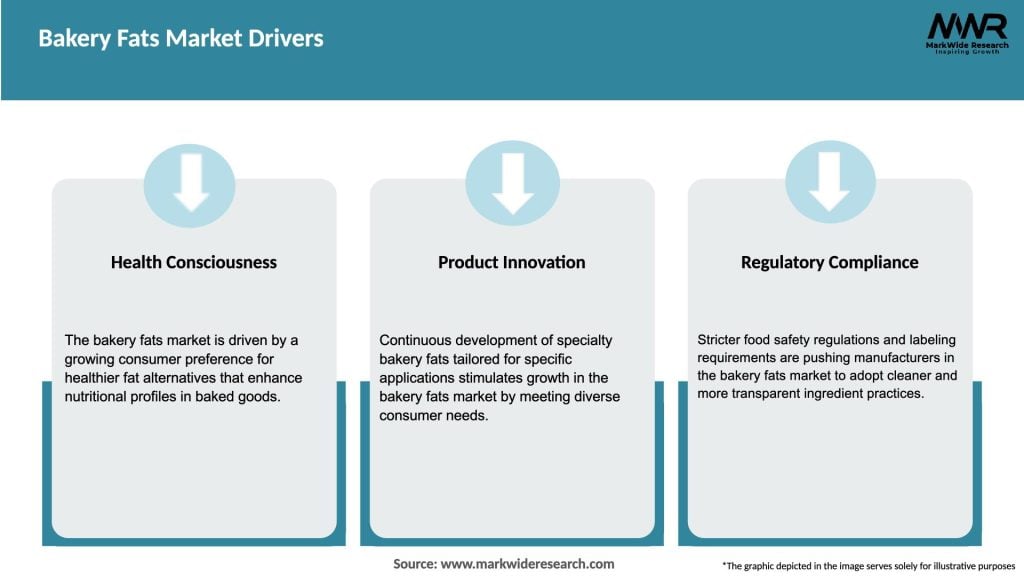 Bakery Fats Market Drivers

MWR
MarkWide Research
Inspiring Growth

Health Consciousness

The bakery fats market is driven by a growing consumer preference for healthier fat alternatives that enhance nutritional profiles in baked goods.

Product Innovation

Continuous development of specialty bakery fats tailored for specific applications stimulates growth in the bakery fats market by meeting diverse consumer needs.

Regulatory Compliance

Stricter food safety regulations and labeling requirements are pushing manufacturers in the bakery fats market to adopt cleaner and more transparent ingredient practices.

Source: www.markwideresearch.com

*The graphic depicted in the image serves solely for illustrative purposes